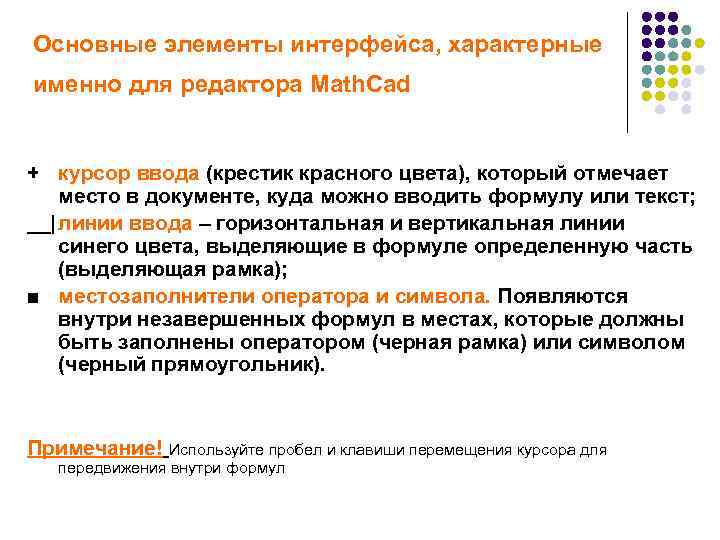 Основные элементы интерфейса, характерные именно для редактора MathCad

+ курсор ввода (крестик красного цвета), который отмечает место в документе, куда можно вводить формулу или текст;

__| линии ввода – горизонтальная и вертикальная линии синего цвета, выделяющие в формуле определенную часть (выделяющая рамка);

■ местозаполнители оператора и символа. Появляются внутри незавершенных формул в местах, которые должны быть заполнены оператором (черная рамка) или символом (черный прямоугольник).

Примечание! Используйте пробел и клавиши перемещения курсора для передвижения внутри формул